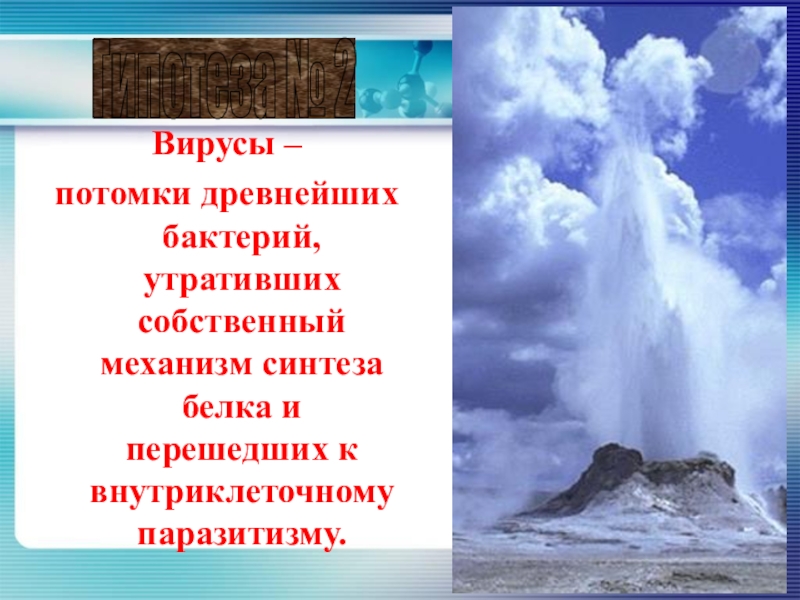 Гипотеза № 2

Вирусы –

потомки древнейших бактерий, утративших собственный механизм синтеза белка и перешедших к внутриклеточному паразитизму.